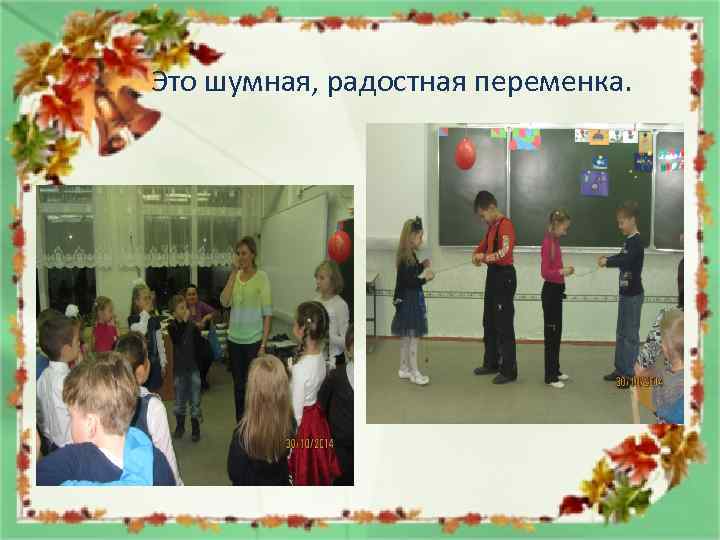 Это шумная, радостная переменка.

30/10/2014

30/10/2014